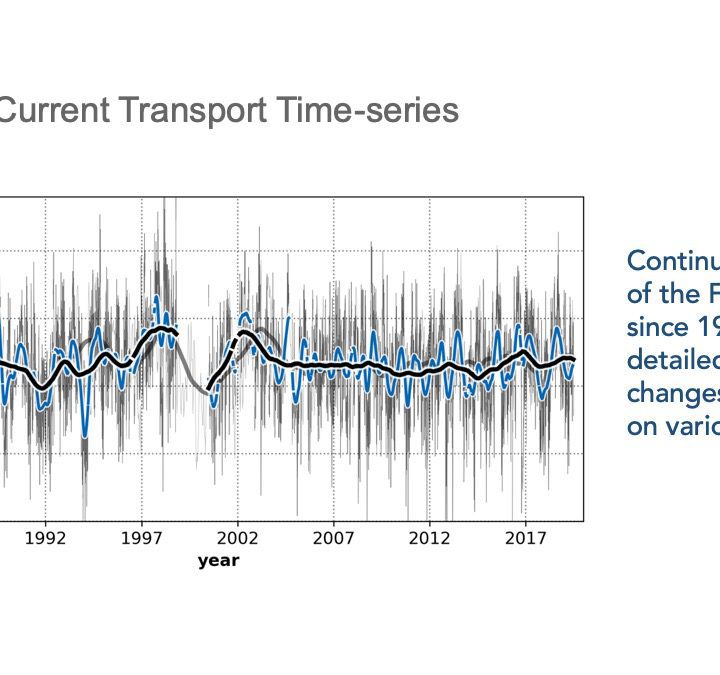 Current Transport Time-series

1992 1997 2002 2007 2012 2017
year

Continu
of the F
since 19
detailed
changes
on vario